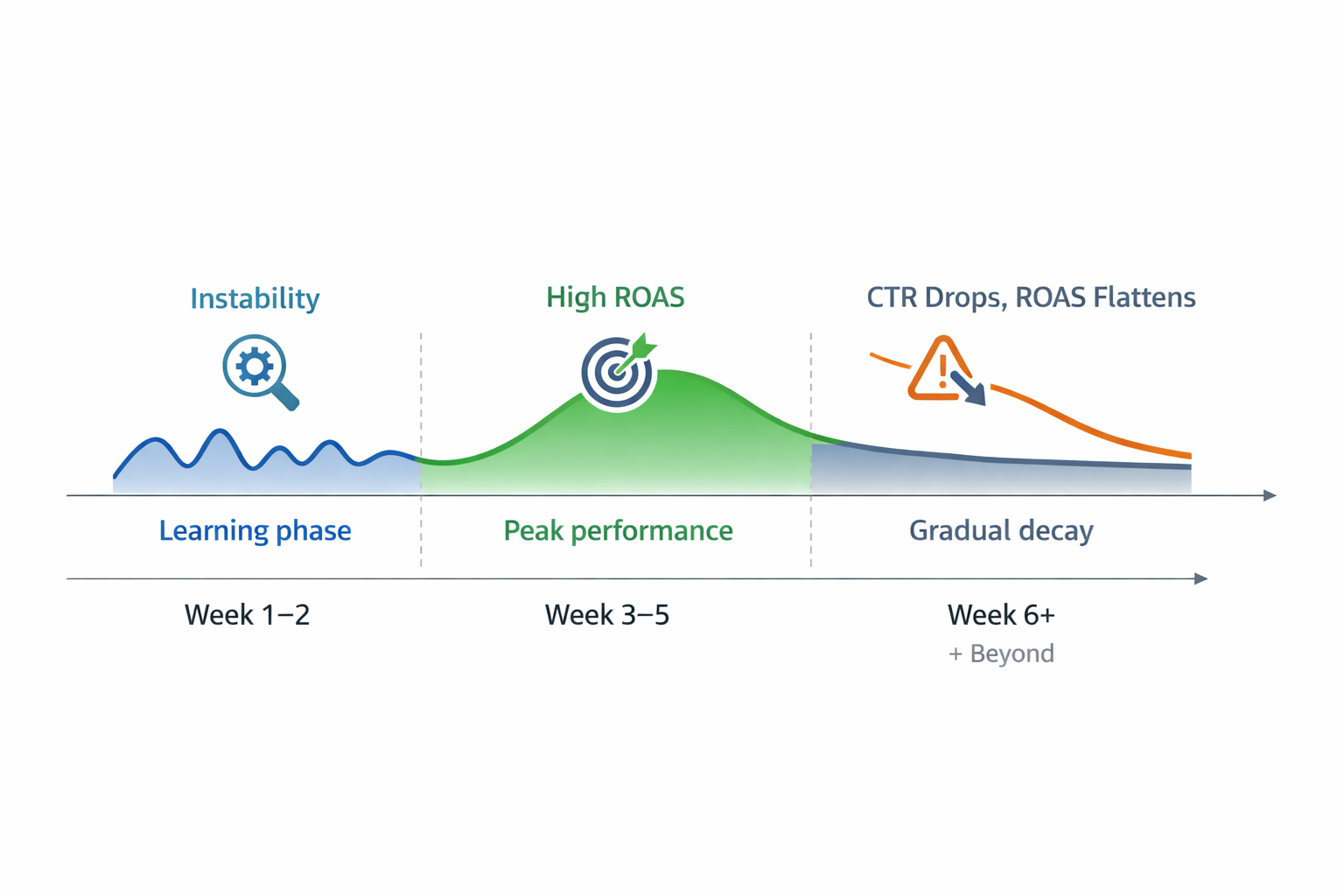 Instability

High ROAS

CTR Drops, ROAS Flattens

Learning phase

Peak performance

Gradual decay

Week 1–2

Week 3–5

Week 6+
+ Beyond